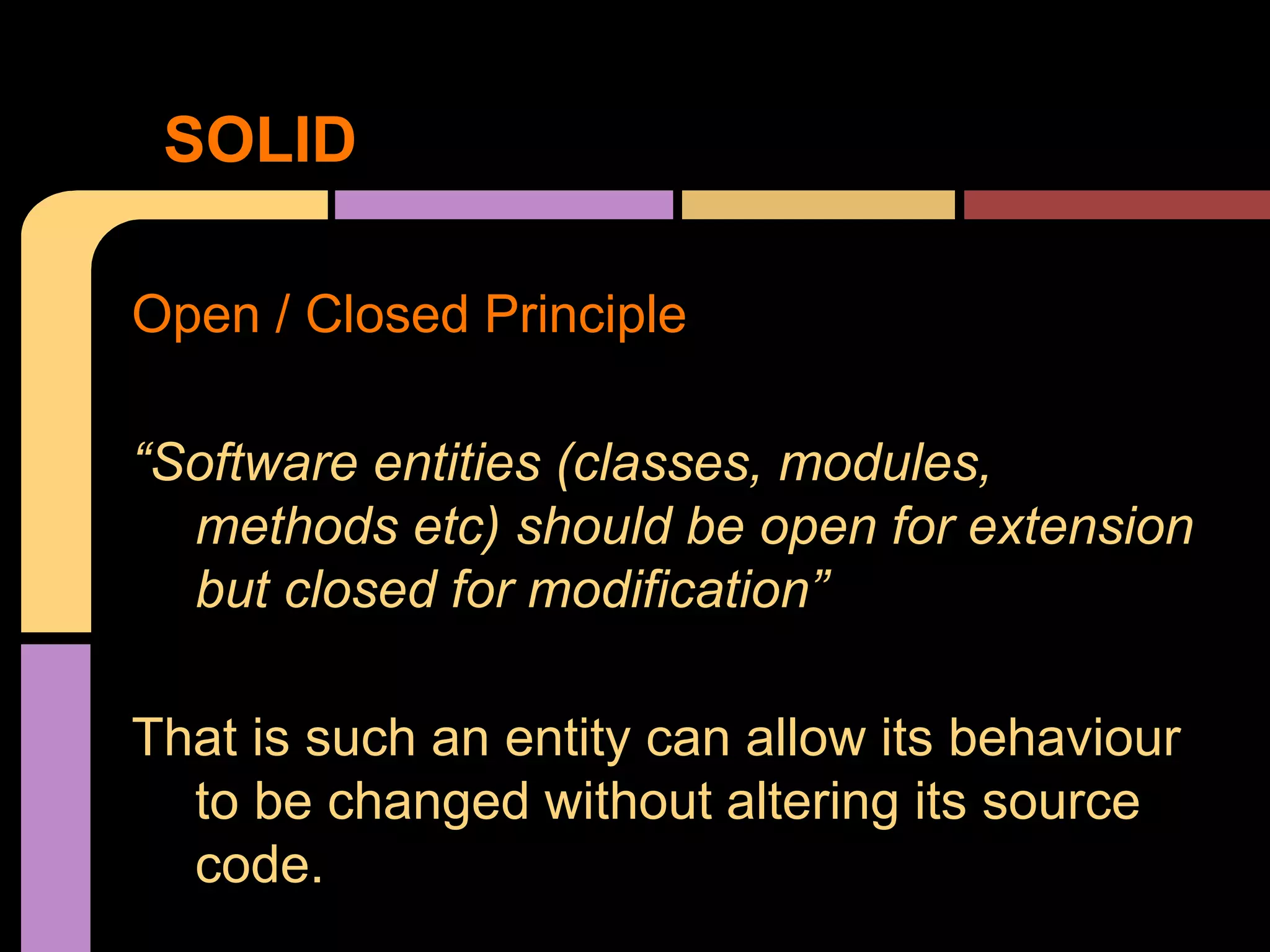 SOLID

Open / Closed Principle

“Software entities (classes, modules, methods etc) should be open for extension but closed for modification”

That is such an entity can allow its behaviour to be changed without altering its source code.